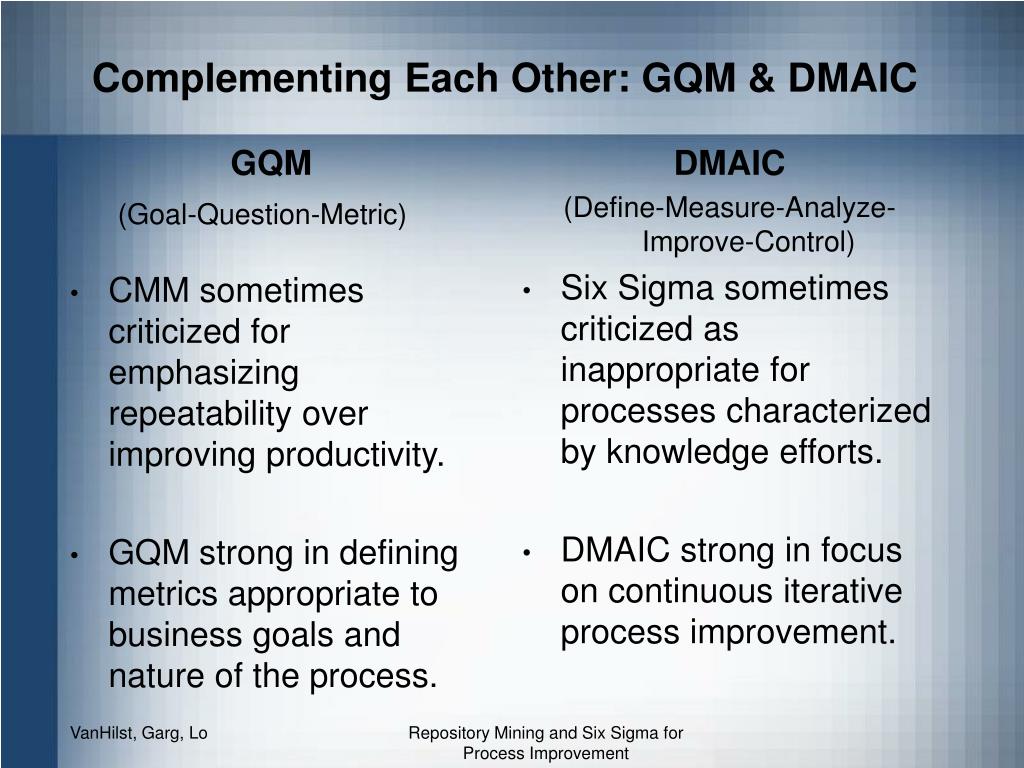 Complementing Each Other: GQM & DMAIC

GQM

(Goal-Question-Metric)

• CMM sometimes criticized for emphasizing repeatability over improving productivity.

• GQM strong in defining metrics appropriate to business goals and nature of the process.

DMAIC

(Define-Measure-Analyze-Improve-Control)

• Six Sigma sometimes criticized as inappropriate for processes characterized by knowledge efforts.

• DMAIC strong in focus on continuous iterative process improvement.

VanHilst, Garg, Lo

Repository Mining and Six Sigma for Process Improvement